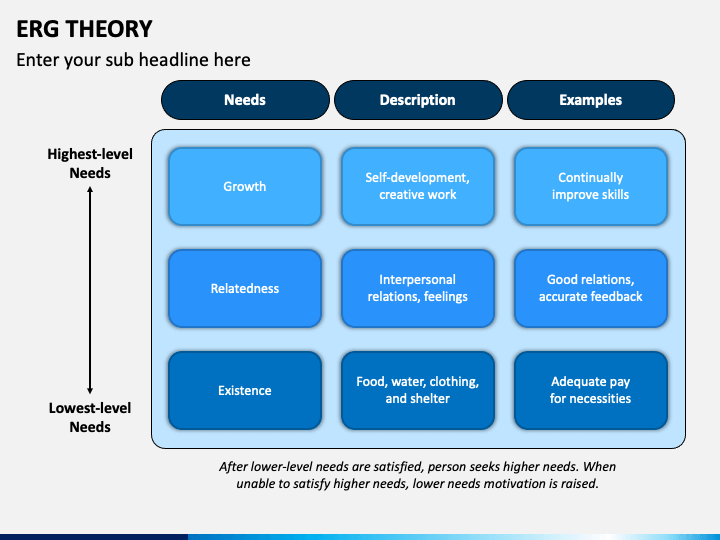 ERG THEORY
Enter your sub headline here

Highest-level Needs

Lowest-level Needs

| Needs | Description | Examples |
|---|---|---|
| Growth | Self-development, creative work | Continually improve skills |
| Relatedness | Interpersonal relations, feelings | Good relations, accurate feedback |
| Existence | Food, water, clothing, and shelter | Adequate pay for necessities |

After lower-level needs are satisfied, person seeks higher needs. When unable to satisfy higher needs, lower needs motivation is raised.